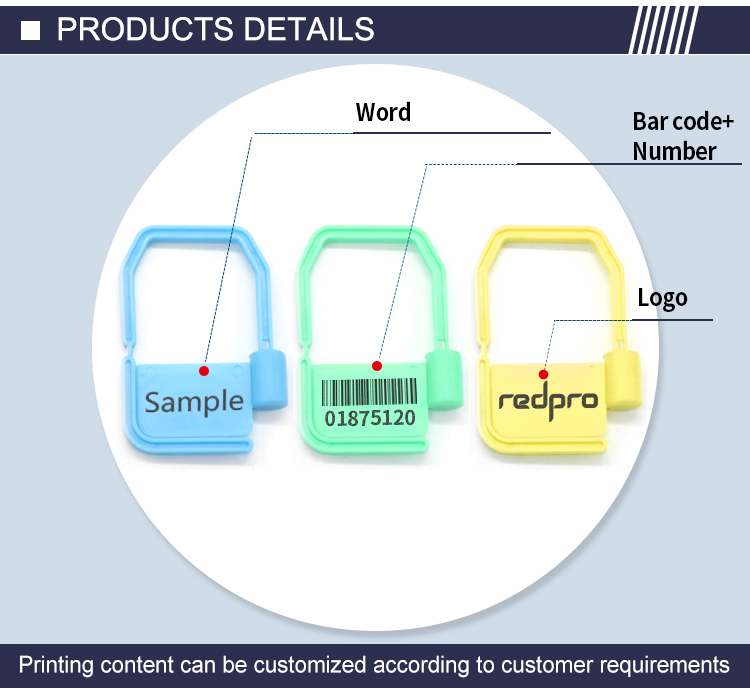 PRODUCTS DETAILS

Word

Bar code+ Number

Logo

Sample

01875120

redpro

Printing content can be customized according to customer requirements